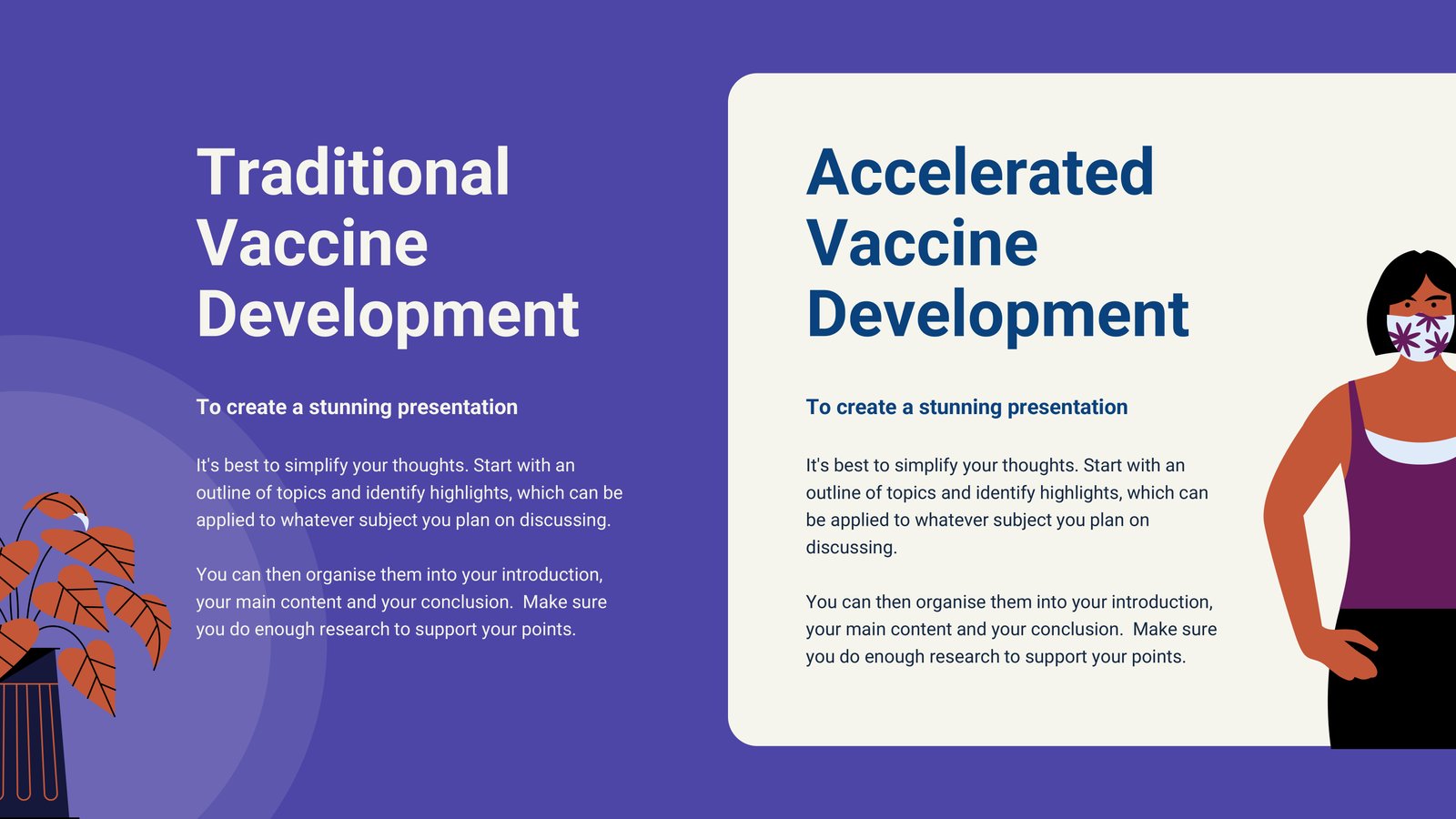 Traditional Vaccine Development

To create a stunning presentation

It's best to simplify your thoughts. Start with an outline of topics and identify highlights, which can be applied to whatever subject you plan on discussing.

You can then organise them into your introduction, your main content and your conclusion.  Make sure you do enough research to support your points.

Accelerated Vaccine Development

To create a stunning presentation

It's best to simplify your thoughts. Start with an outline of topics and identify highlights, which can be applied to whatever subject you plan on discussing.

You can then organise them into your introduction, your main content and your conclusion.  Make sure you do enough research to support your points.